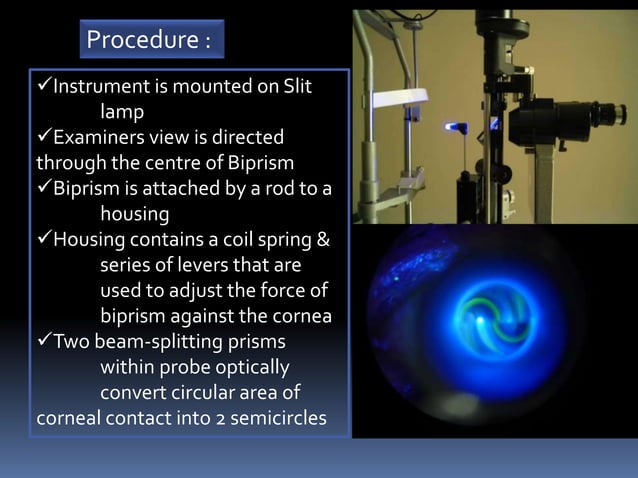 Procedure :

✓Instrument is mounted on Slit lamp
✓Examiners view is directed through the centre of Biprism
✓Biprism is attached by a rod to a housing
✓Housing contains a coil spring & series of levers that are used to adjust the force of biprism against the cornea
✓Two beam-splitting prisms within probe optically convert circular area of corneal contact into 2 semicircles